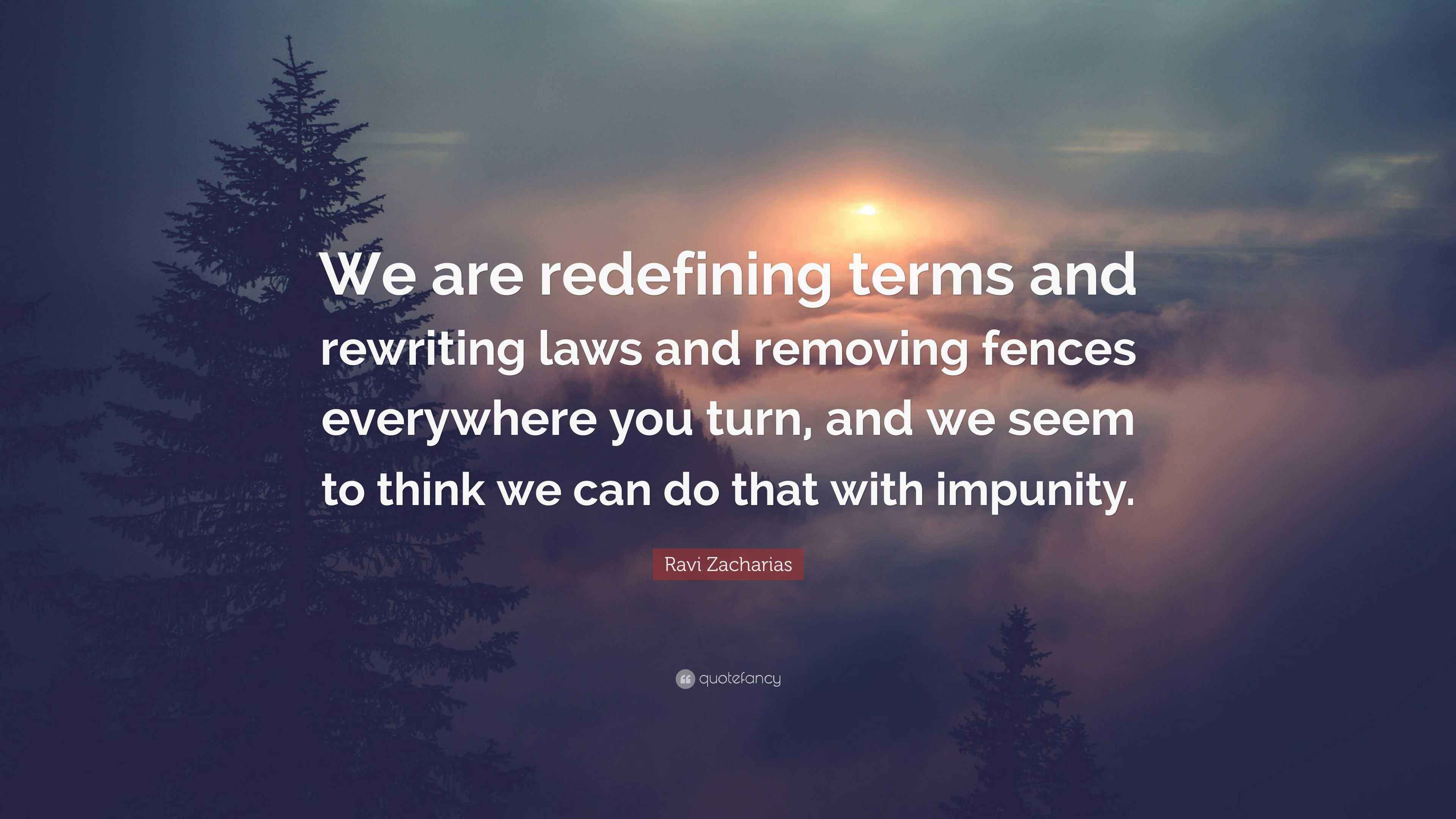 We are redefining terms and rewriting laws and removing fences everywhere you turn, and we seem to think we can do that with impunity.

Ravi Zacharias

quotefancy